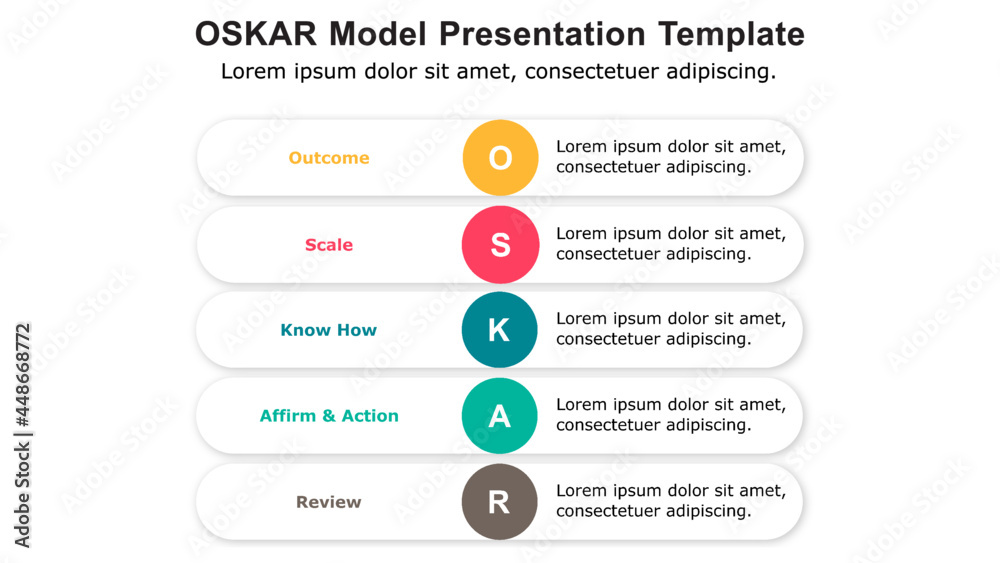 OSKAR Model Presentation Template

Lorem ipsum dolor sit amet, consectetuer adipiscing.

Outcome
O
Lorem ipsum dolor sit amet, consectetuer adipiscing.

Scale
S
Lorem ipsum dolor sit amet, consectetuer adipiscing.

Know How
K
Lorem ipsum dolor sit amet, consectetuer adipiscing.

Affirm & Action
A
Lorem ipsum dolor sit amet, consectetuer adipiscing.

Review
R
Lorem ipsum dolor sit amet, consectetuer adipiscing.

Adobe Stock | #448668772